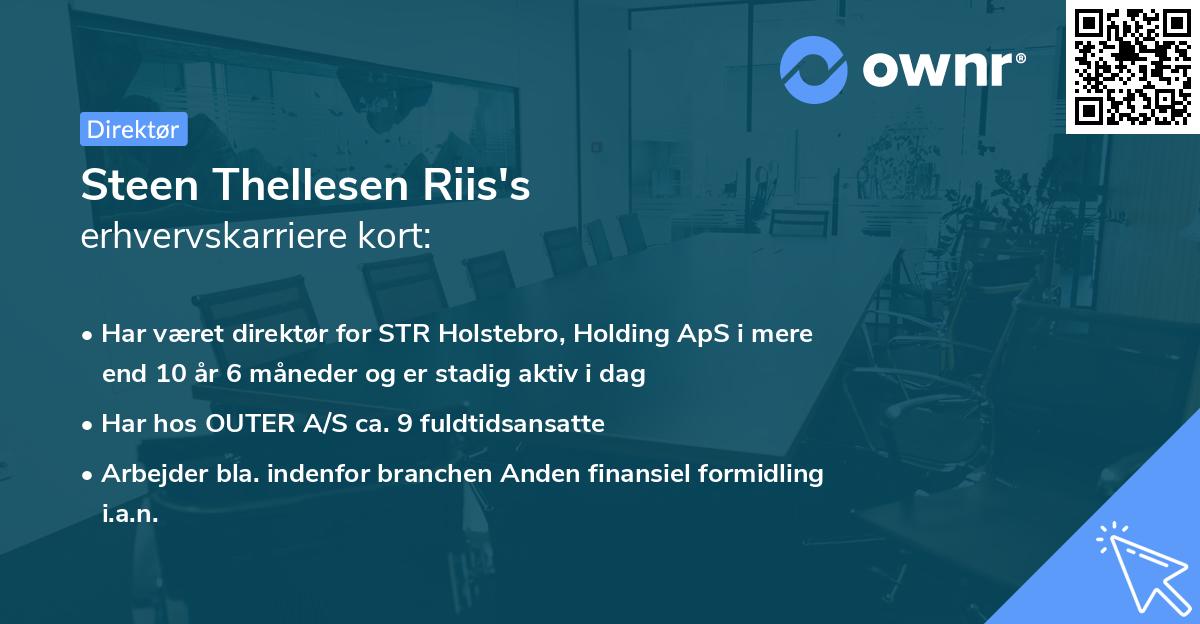 ownr®

Direktør

Steen Thellesen Riis's
erhvervskarriere kort:

• Har været direktør for STR Holstebro, Holding ApS i mere end 10 år 6 måneder og er stadig aktiv i dag

• Har hos OUTER A/S ca. 9 fuldtidsansatte

• Arbejder bla. indenfor branchen Anden finansiel formidling i.a.n.